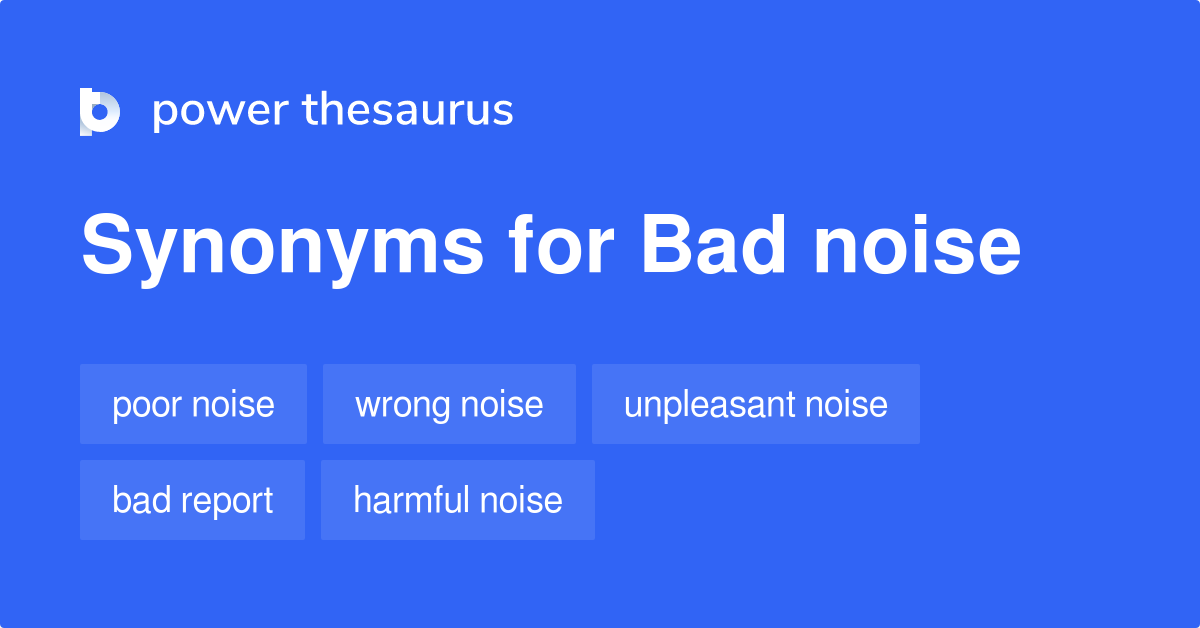 power thesaurus

Synonyms for Bad noise

poor noise
wrong noise
unpleasant noise
bad report
harmful noise